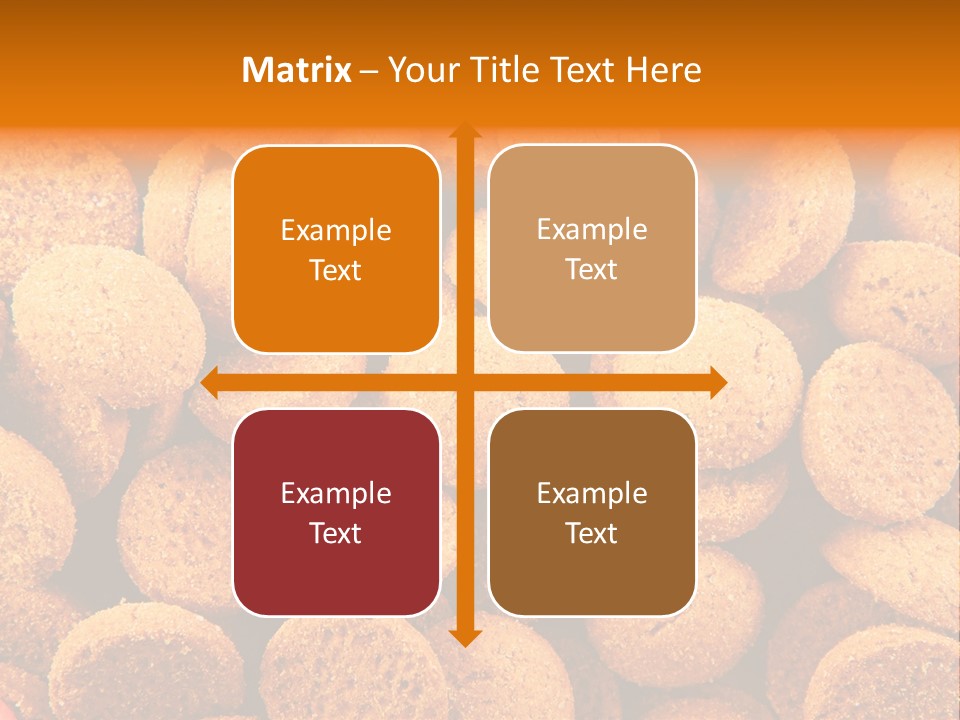 Matrix – Your Title Text Here

Example Text

Example Text

Example Text

Example Text